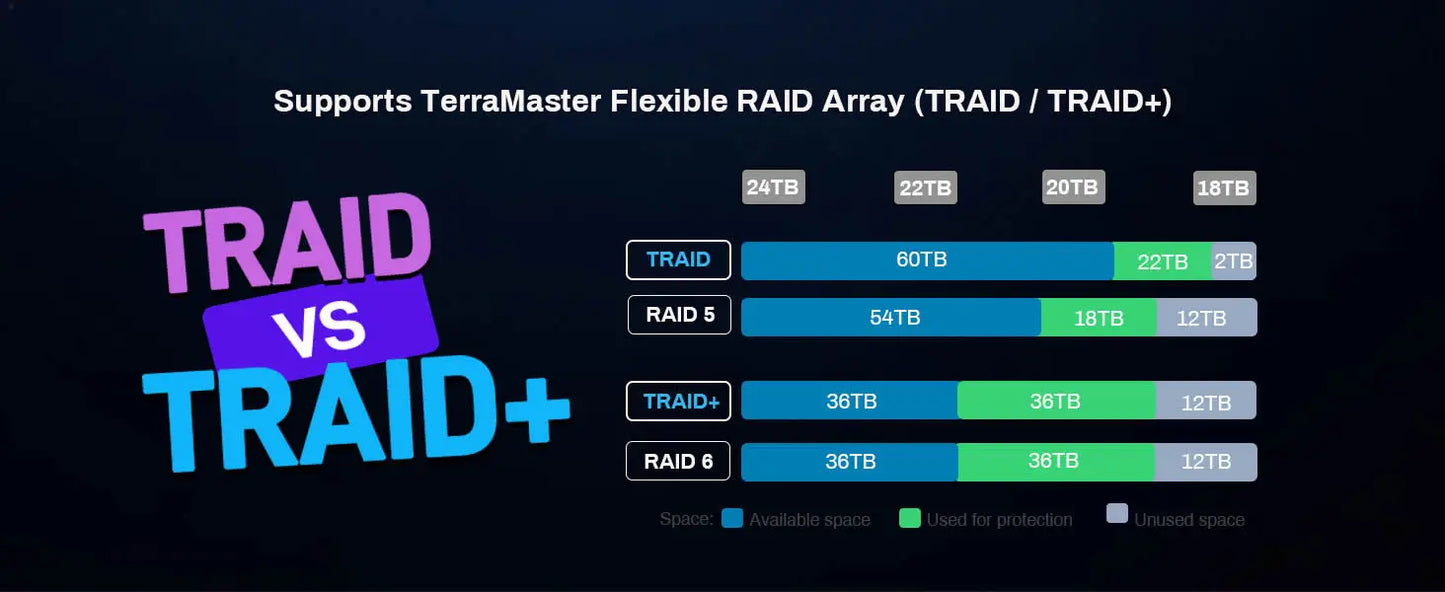 Supports TerraMaster Flexible RAID Array (TRAID / TRAID+)

TRAID
VS
TRAID+

24TB 22TB 20TB 18TB

TRAID 60TB 22TB 2TB

RAID 5 54TB 18TB 12TB

TRAID+ 36TB 36TB 12TB

RAID 6 36TB 36TB 12TB

Space: Available space Used for protection Unused space